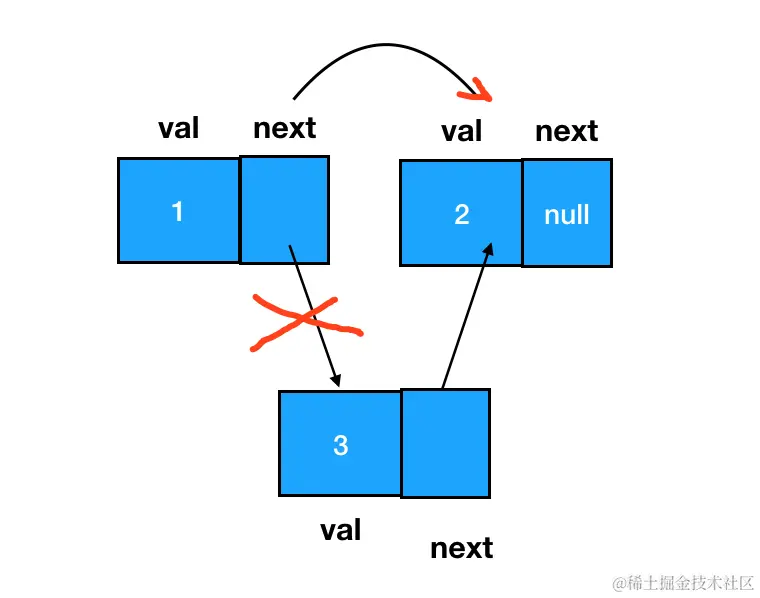 val next

1

val next

2 null

3

val

next

@稀土掘金技术社区